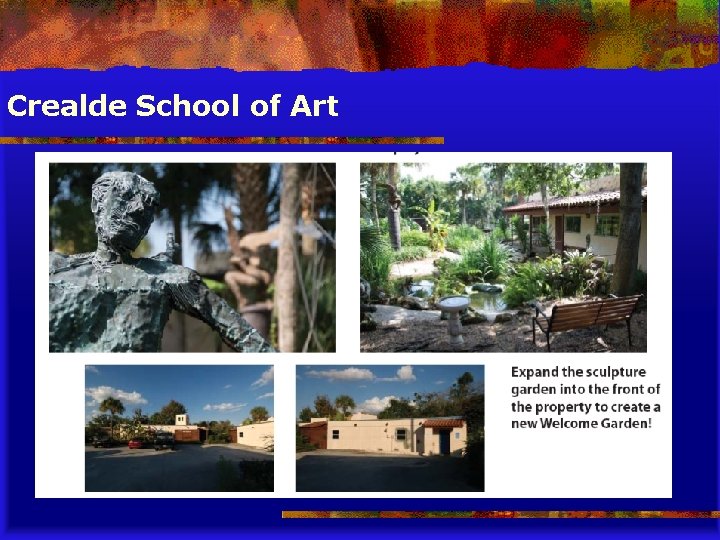 Crealde School of Art

Expand the sculpture garden into the front of the property to create a new Welcome Garden!